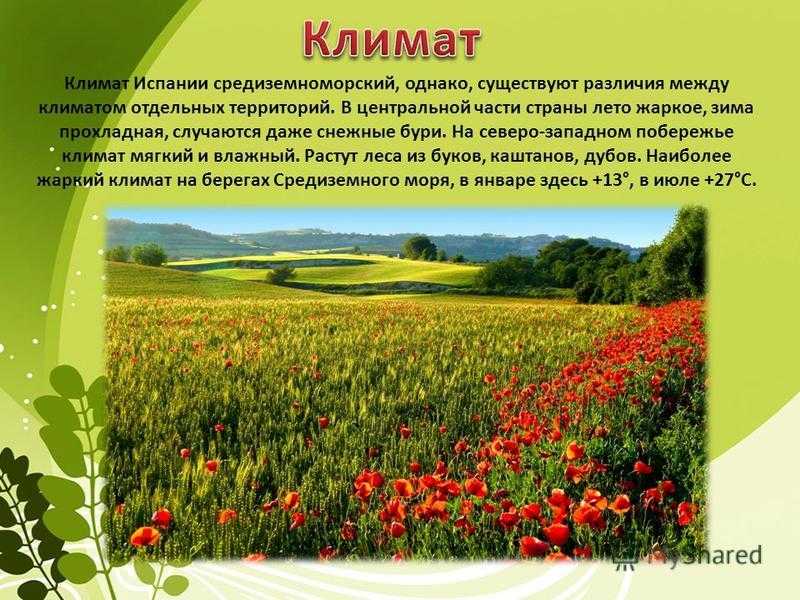 Климат

Климат Испании средиземноморский, однако, существуют различия между климатом отдельных территорий. В центральной части страны лето жаркое, зима прохладная, случаются даже снежные бури. На северо-западном побережье климат мягкий и влажный. Растут леса из буков, каштанов, дубов. Наиболее жаркий климат на берегах Средиземного моря, в январе здесь +13°, в июле +27°С.

MyShared